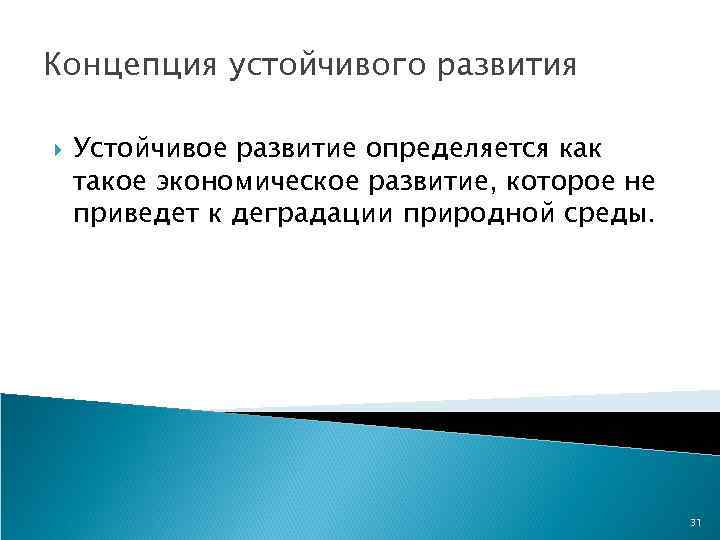 Концепция устойчивого развития

Устойчивое развитие определяется как такое экономическое развитие, которое не приведет к деградации природной среды.

31